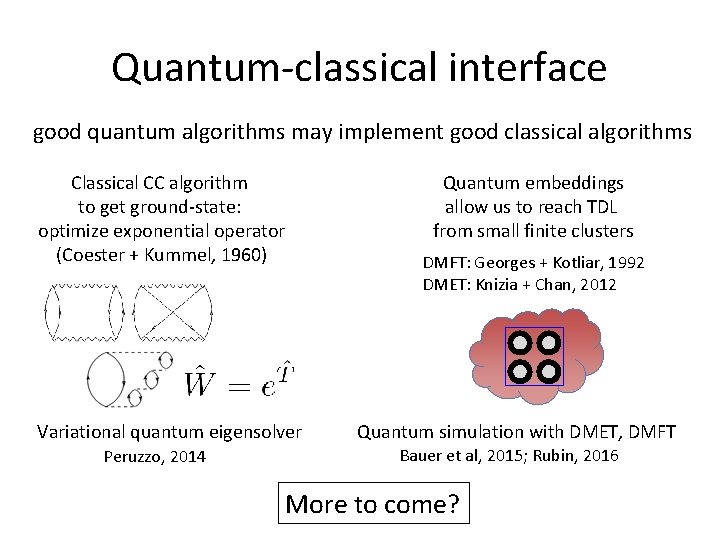 Quantum-classical interface

good quantum algorithms may implement good classical algorithms

Classical CC algorithm to get ground-state: optimize exponential operator (Coester + Kummel, 1960)

$\hat{W} = e^{\hat{T}}$

Variational quantum eigensolver
Peruzzo, 2014

Quantum embeddings allow us to reach TDL from small finite clusters

DMFT: Georges + Kotliar, 1992
DMET: Knizia + Chan, 2012

Quantum simulation with DMET, DMFT
Bauer et al, 2015; Rubin, 2016

More to come?